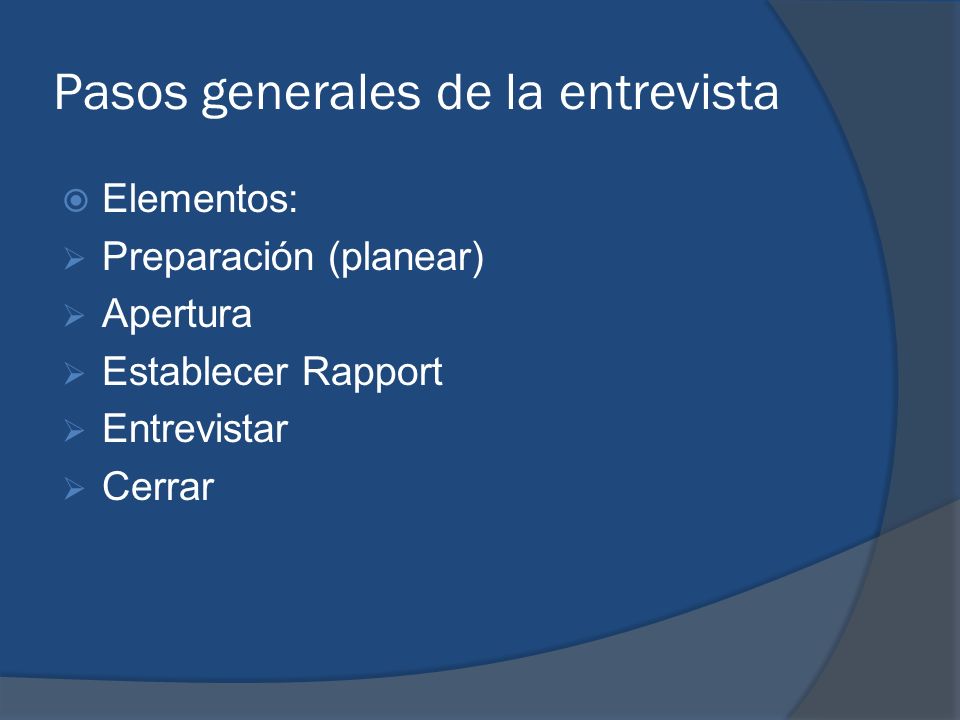 Pasos generales de la entrevista

Elementos:
Preparación (planear)
Apertura
Establecer Rapport
Entrevistar
Cerrar